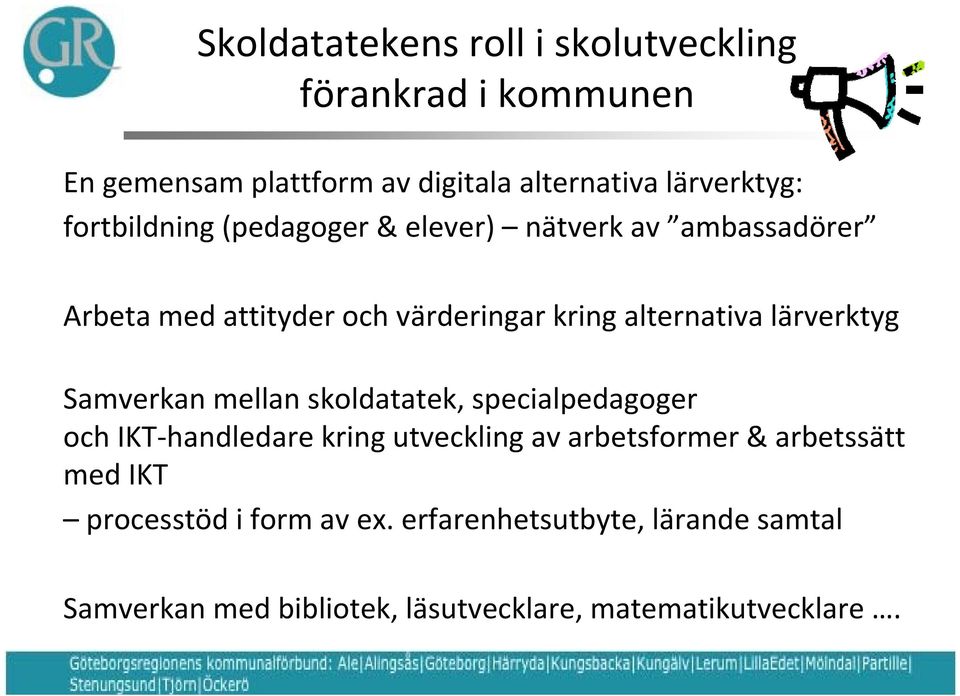 GR

Skoldatatekens roll i skolutveckling förankrad i kommunen

En gemensam plattform av digitala alternativa lärverktyg: fortbildning (pedagoger & elever) – nätverk av ”ambassadörer”

Arbeta med attityder och värderingar kring alternativa lärverktyg

Samverkan mellan skoldatatek, specialpedagoger och IKT-handledare kring utveckling av arbetsformer & arbetssätt med IKT

– processtöd i form av ex. erfarenhetsutbyte, lärande samtal

Samverkan med bibliotek, läsutvecklare, matematikutvecklare ….

Göteborgsregionens kommunalförbund: Ale|Alingsås|Göteborg|Härryda|Kungsbacka|Kungälv|Lerum|LillaEdet|Mölndal|Partille|Stenungsund|Tjörn|Öckerö